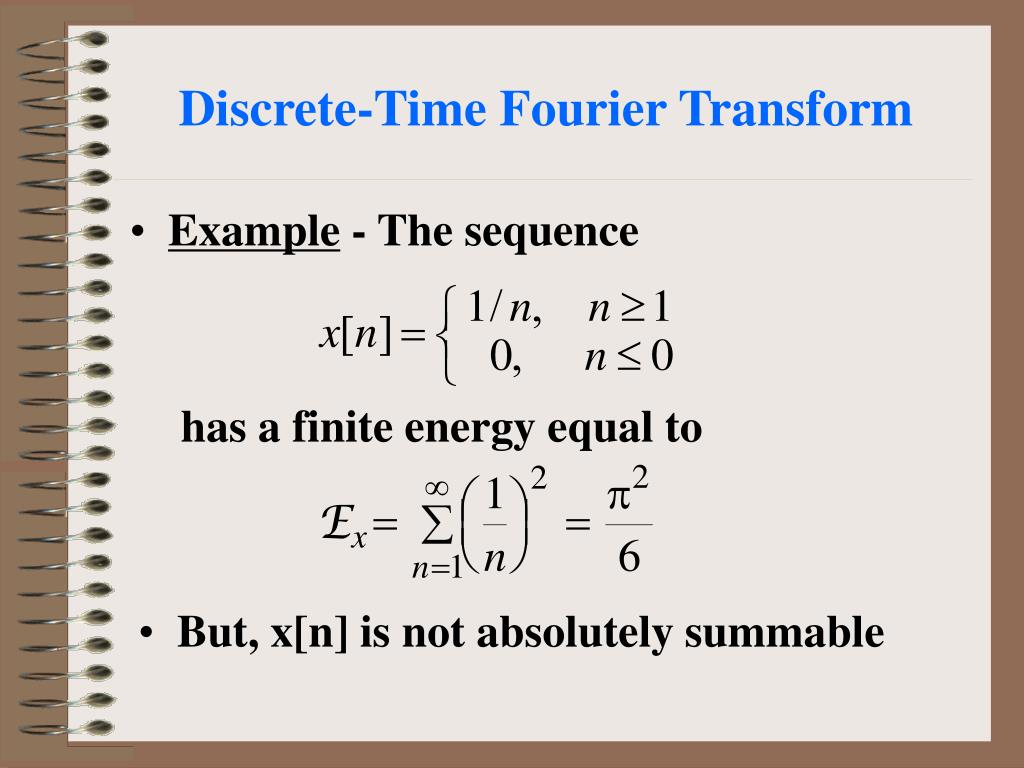 Discrete-Time Fourier Transform

• Example - The sequence

$x[n] = \begin{cases} 1/n, & n \geq 1 \\ 0, & n \leq 0 \end{cases}$

has a finite energy equal to

$\mathcal{E}_x = \sum_{n=1}^{\infty} \left(\frac{1}{n}\right)^2 = \frac{\pi^2}{6}$

• But, x[n] is not absolutely summable